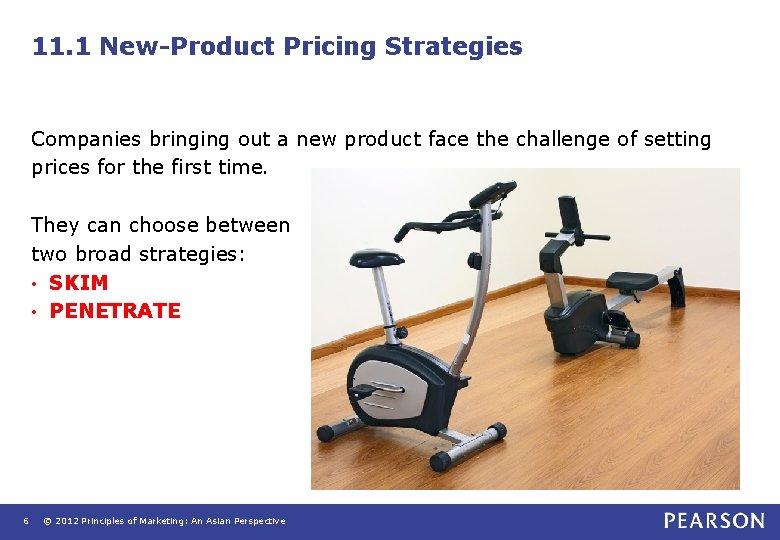 11.1 New-Product Pricing Strategies

Companies bringing out a new product face the challenge of setting prices for the first time.

They can choose between two broad strategies:
• SKIM
• PENETRATE

6 © 2012 Principles of Marketing: An Asian Perspective

PEARSON